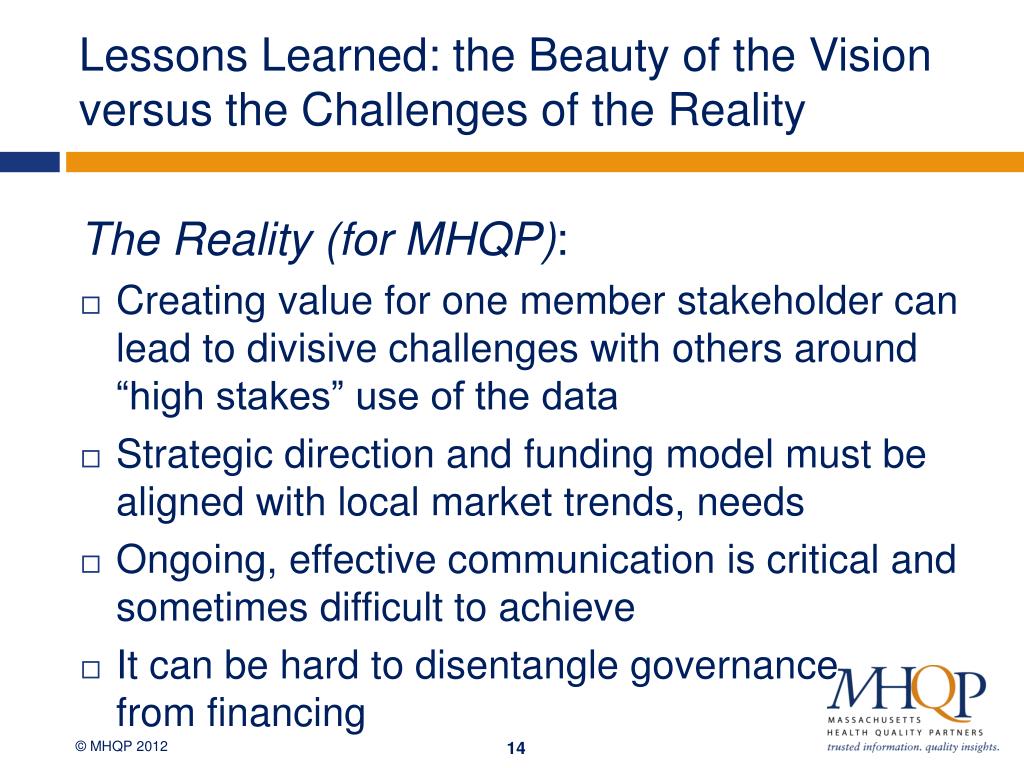 Lessons Learned: the Beauty of the Vision versus the Challenges of the Reality

The Reality (for MHQP):

□ Creating value for one member stakeholder can lead to divisive challenges with others around “high stakes” use of the data
□ Strategic direction and funding model must be aligned with local market trends, needs
□ Ongoing, effective communication is critical and sometimes difficult to achieve
□ It can be hard to disentangle governance from financing

MHQP
MASSACHUSETTS HEALTH QUALITY PARTNERS
trusted information. quality insights.

© MHQP 2012

14